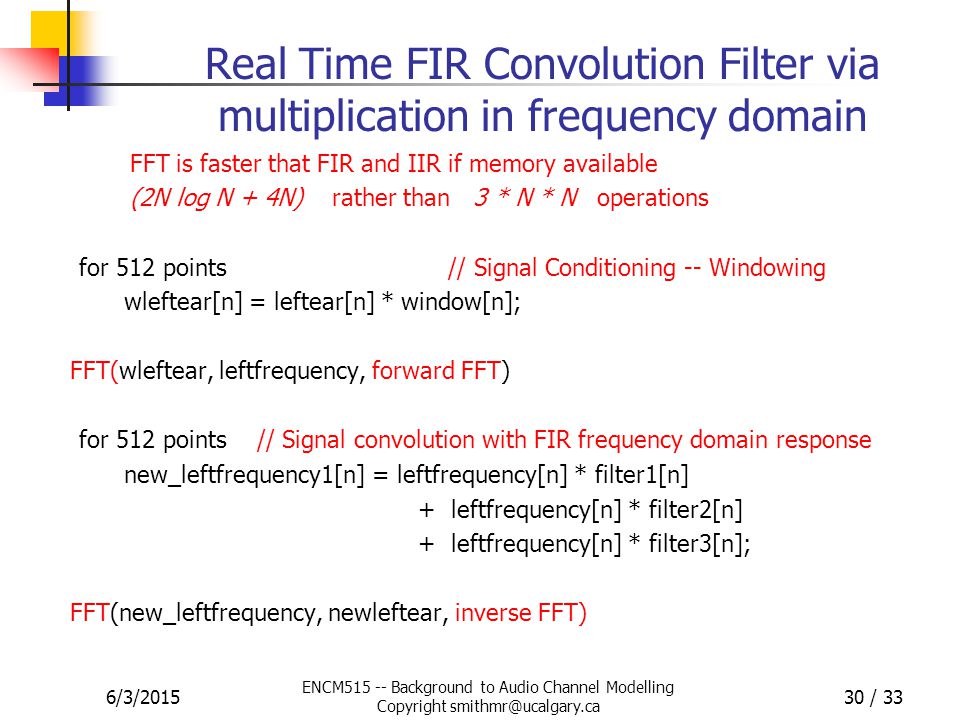 Real Time FIR Convolution Filter via multiplication in frequency domain

FFT is faster that FIR and IIR if memory available
(2N log N + 4N) rather than 3 * N * N operations

for 512 points // Signal Conditioning -- Windowing
wleftear[n] = leftear[n] * window[n];

FFT(wleftear, leftfrequency, forward FFT)

for 512 points // Signal convolution with FIR frequency domain response
new_leftfrequency1[n] = leftfrequency[n] * filter1[n]
+ leftfrequency[n] * filter2[n]
+ leftfrequency[n] * filter3[n];

FFT(new_leftfrequency, newleftear, inverse FFT)

6/3/2015

ENCM515 -- Background to Audio Channel Modelling
Copyright smithmr@ucalgary.ca

30 / 33